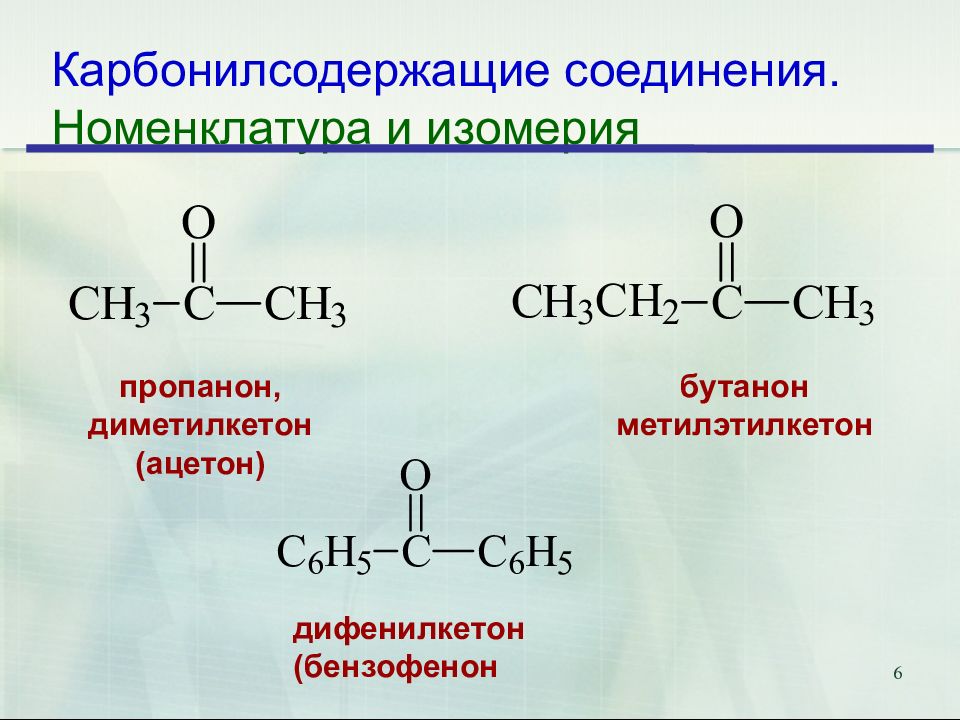 Карбонилсодержащие соединения.
Номенклатура и изомерия

$CH_3-\overset{\overset{O}{||}}{C}-CH_3$

пропанон,
диметилкетон
(ацетон)

$CH_3CH_2-\overset{\overset{O}{||}}{C}-CH_3$

бутанон
метилэтилкетон

$C_6H_5-\overset{\overset{O}{||}}{C}-C_6H_5$

дифенилкетон
(бензофенон

6